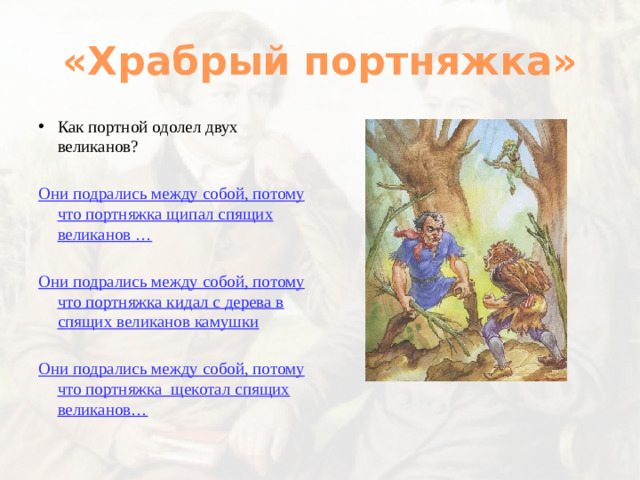 «Храбрый портняжка»

• Как портной одолел двух великанов?

Они подрались между собой, потому что портняжка щипал спящих великанов …

Они подрались между собой, потому что портняжка кидал с дерева в спящих великанов камушки

Они подрались между собой, потому что портняжка  щекотал спящих великанов…